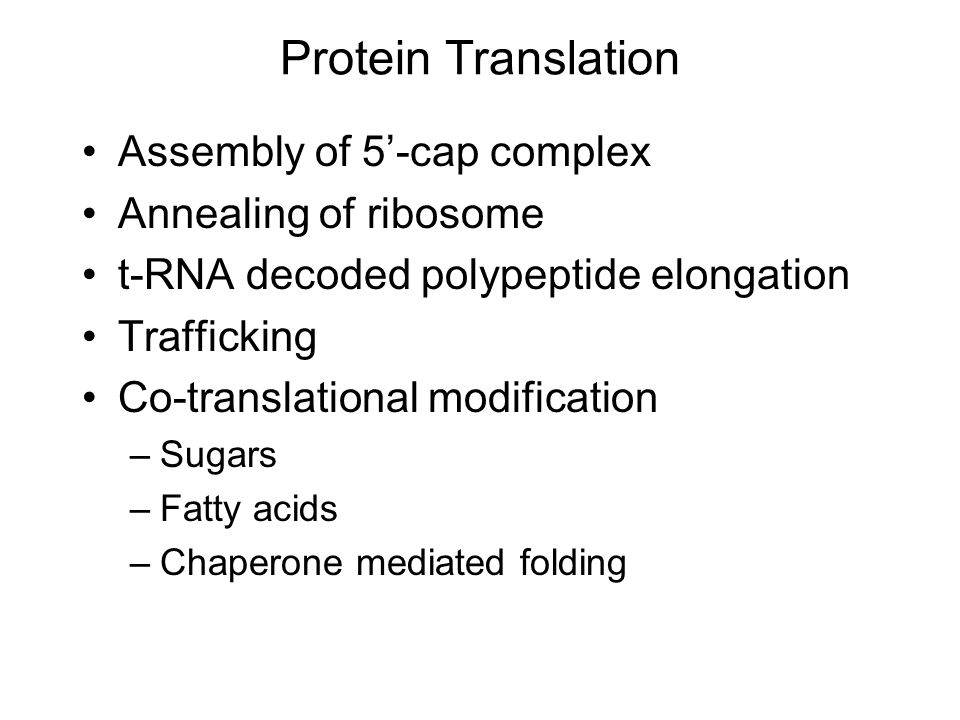 Protein Translation

• Assembly of 5’-cap complex
• Annealing of ribosome
• t-RNA decoded polypeptide elongation
• Trafficking
• Co-translational modification
– Sugars
– Fatty acids
– Chaperone mediated folding